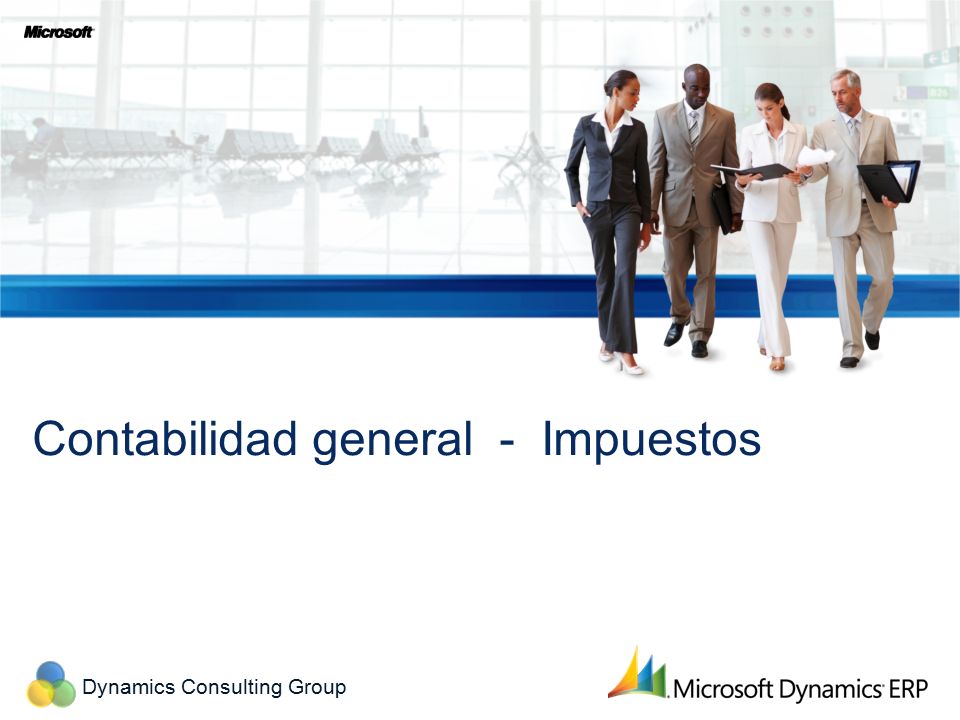 Microsoft

Contabilidad general - Impuestos

Dynamics Consulting Group

Microsoft Dynamics ERP